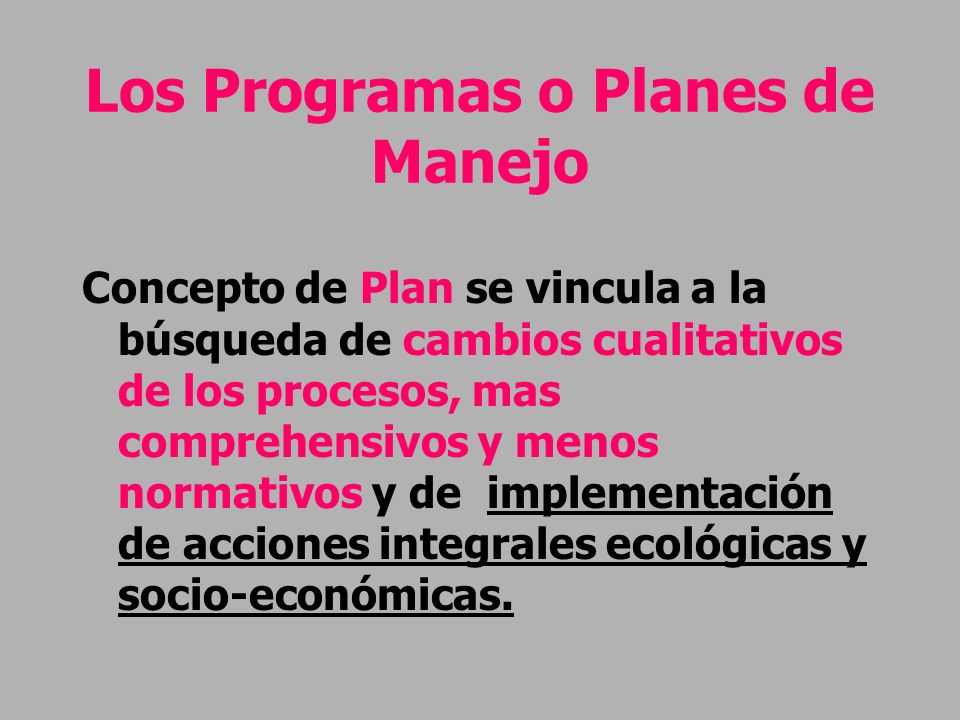 Los Programas o Planes de Manejo

Concepto de Plan se vincula a la búsqueda de cambios cualitativos de los procesos, mas comprehensivos y menos normativos y de implementación de acciones integrales ecológicas y socio-económicas.